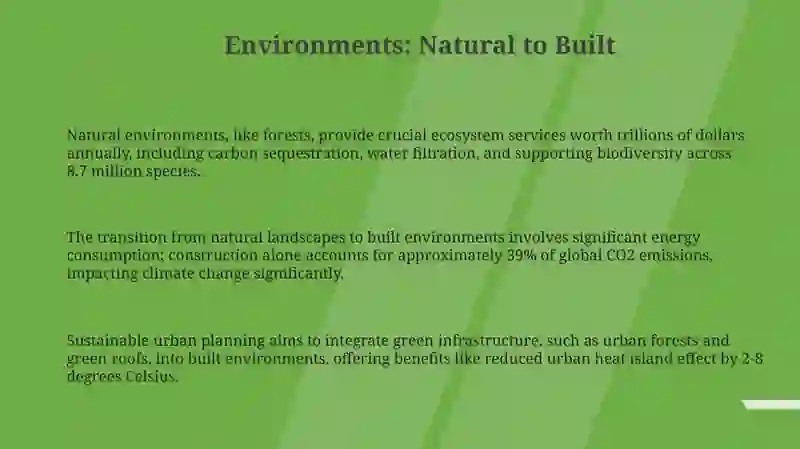 Environments: Natural to Built

Natural environments, like forests, provide crucial ecosystem services worth trillions of dollars annually, including carbon sequestration, water filtration, and supporting biodiversity across 8.7 million species.

The transition from natural landscapes to built environments involves significant energy consumption; construction alone accounts for approximately 39% of global CO2 emissions, impacting climate change significantly.

Sustainable urban planning aims to integrate green infrastructure, such as urban forests and green roofs, into built environments, offering benefits like reduced urban heat island effect by 2-8 degrees Celsius.